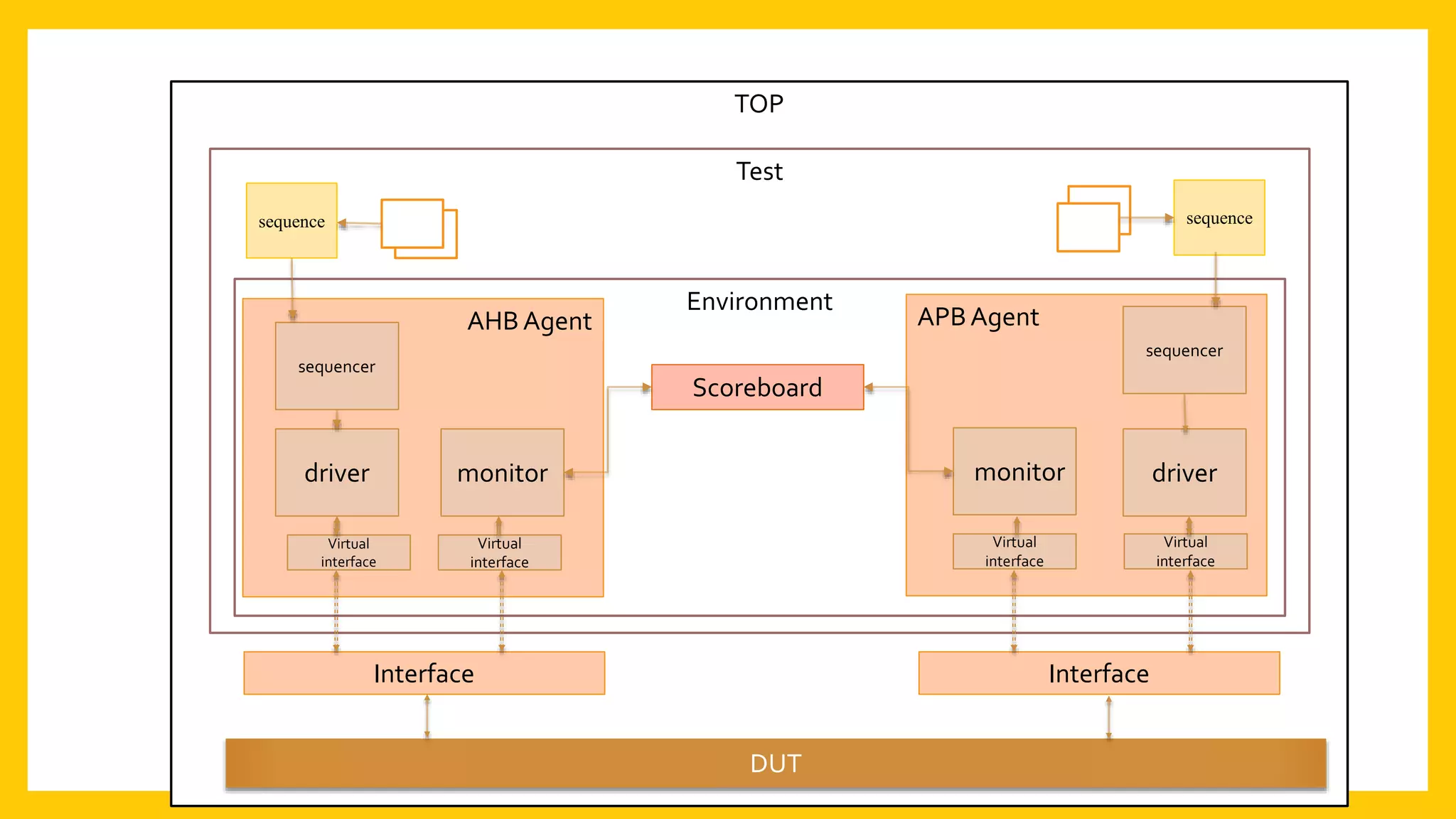 TOP

Test

sequence

sequence

Environment

AHB Agent

sequencer

driver

monitor

Virtual interface

Virtual interface

Scoreboard

APB Agent

sequencer

monitor

driver

Virtual interface

Virtual interface

Interface

Interface

DUT